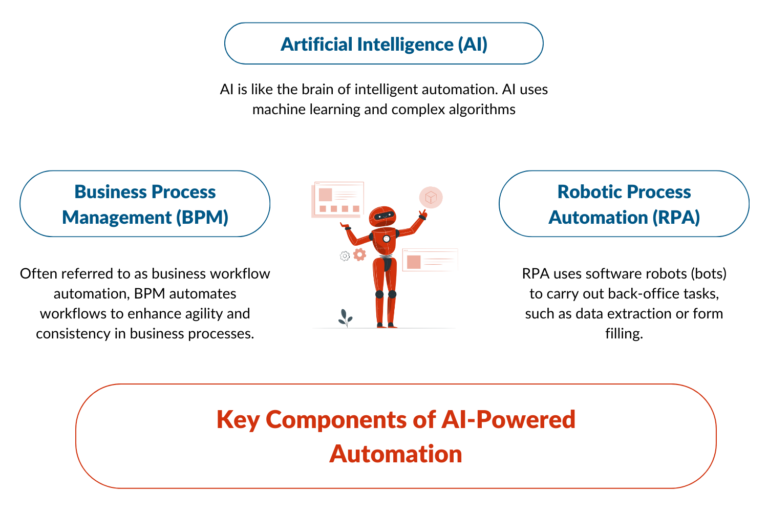 Artificial Intelligence (AI)

AI is like the brain of intelligent automation. AI uses machine learning and complex algorithms

Business Process Management (BPM)

Often referred to as business workflow automation, BPM automates workflows to enhance agility and consistency in business processes.

Robotic Process Automation (RPA)

RPA uses software robots (bots) to carry out back-office tasks, such as data extraction or form filling.

Key Components of AI-Powered Automation